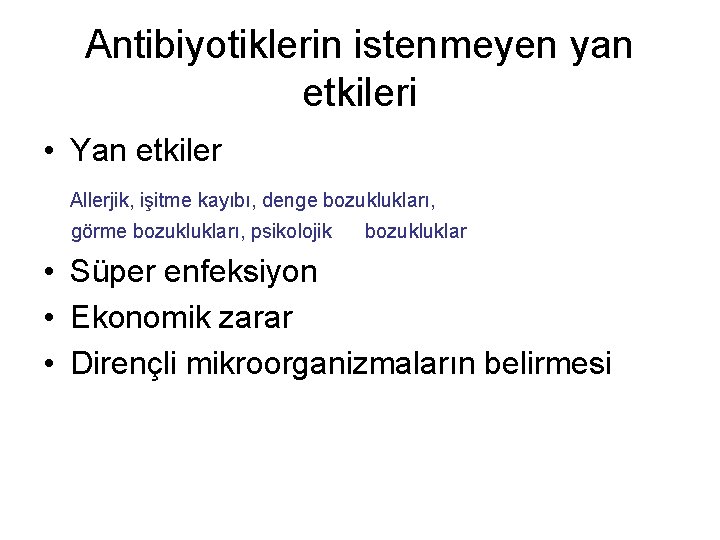 Antibiyotiklerin istenmeyen yan etkileri

• Yan etkiler

Allerjik, işitme kayıbı, denge bozuklukları, görme bozuklukları, psikolojik bozukluklar

• Süper enfeksiyon
• Ekonomik zarar
• Dirençli mikroorganizmaların belirmesi